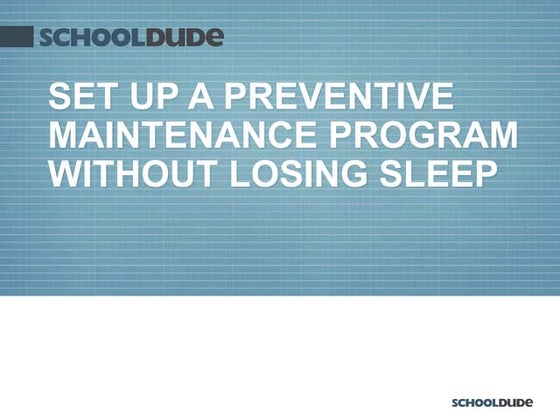 SCHOOLDUDE

SET UP A PREVENTIVE MAINTENANCE PROGRAM WITHOUT LOSING SLEEP

SCHOOLDUDE